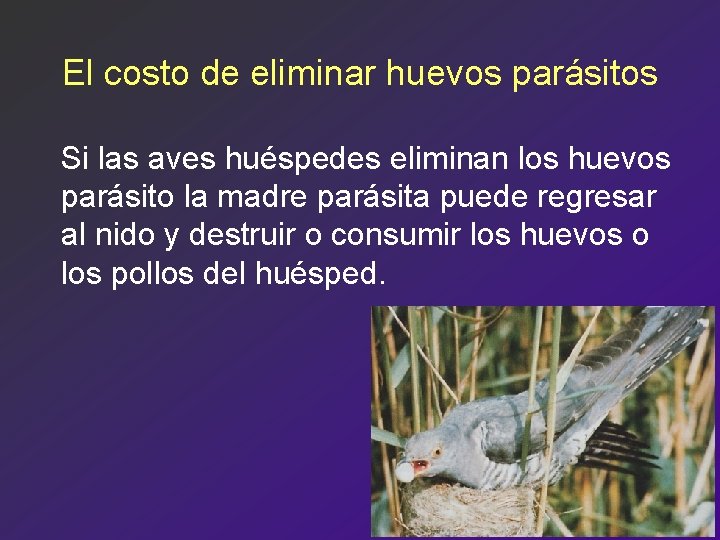 El costo de eliminar huevos parásitos

Si las aves huéspedes eliminan los huevos parásito la madre parásita puede regresar al nido y destruir o consumir los huevos o los pollos del huésped.